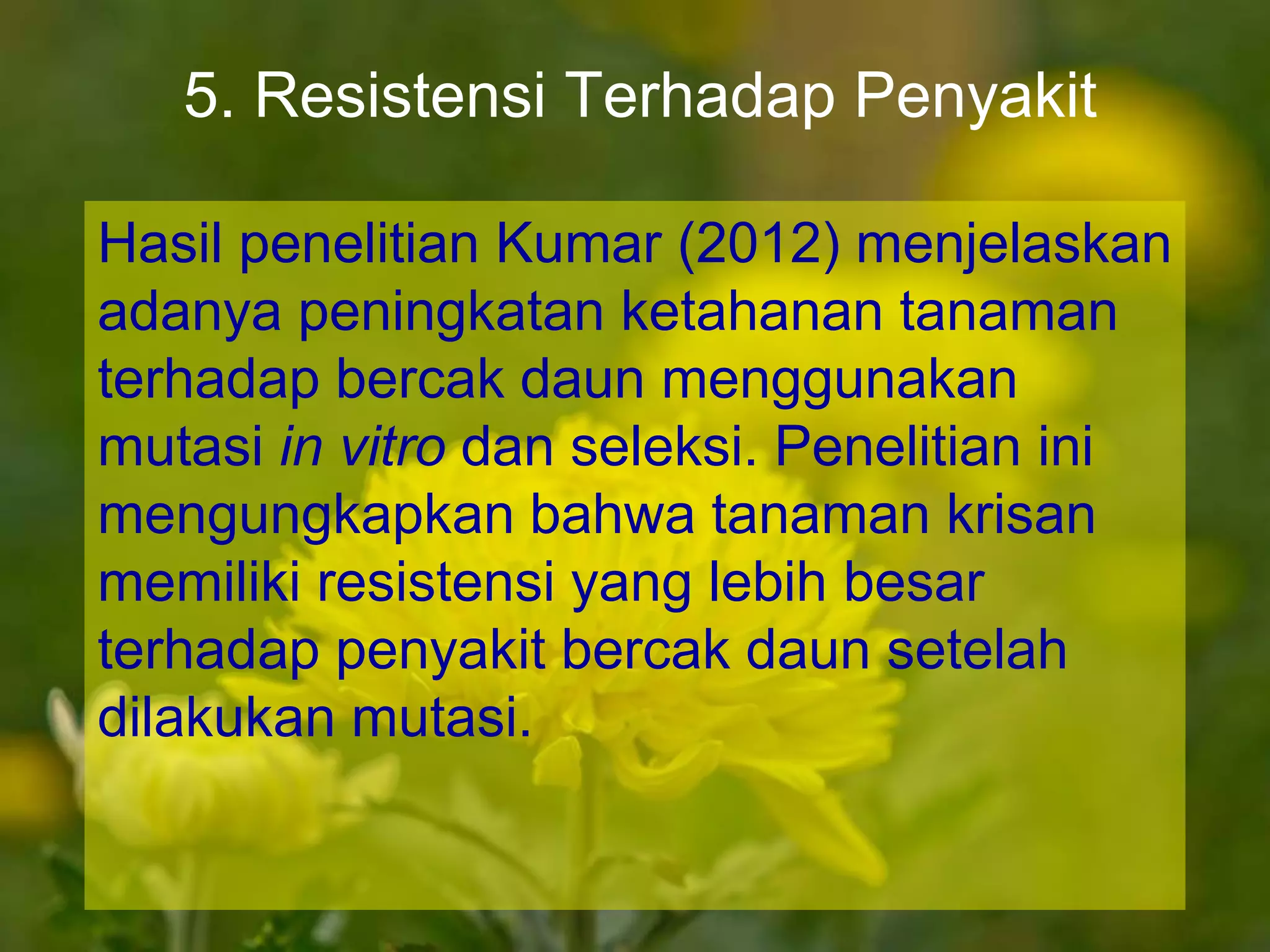 5. Resistensi Terhadap Penyakit

Hasil penelitian Kumar (2012) menjelaskan adanya peningkatan ketahanan tanaman terhadap bercak daun menggunakan mutasi in vitro dan seleksi. Penelitian ini mengungkapkan bahwa tanaman krisan memiliki resistensi yang lebih besar terhadap penyakit bercak daun setelah dilakukan mutasi.